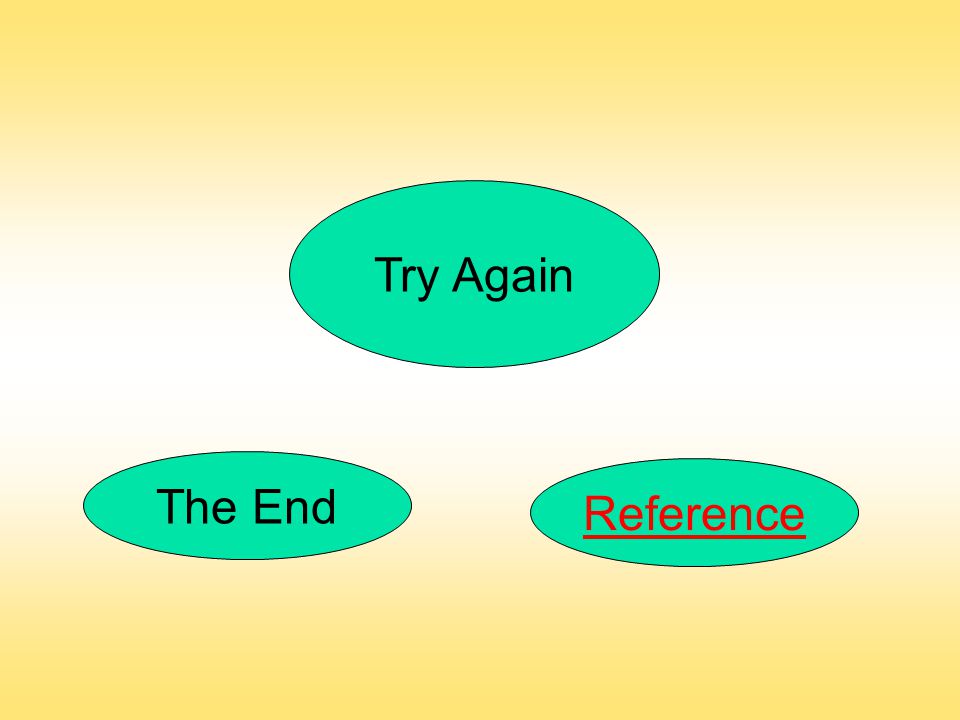 Try Again

The End

Reference